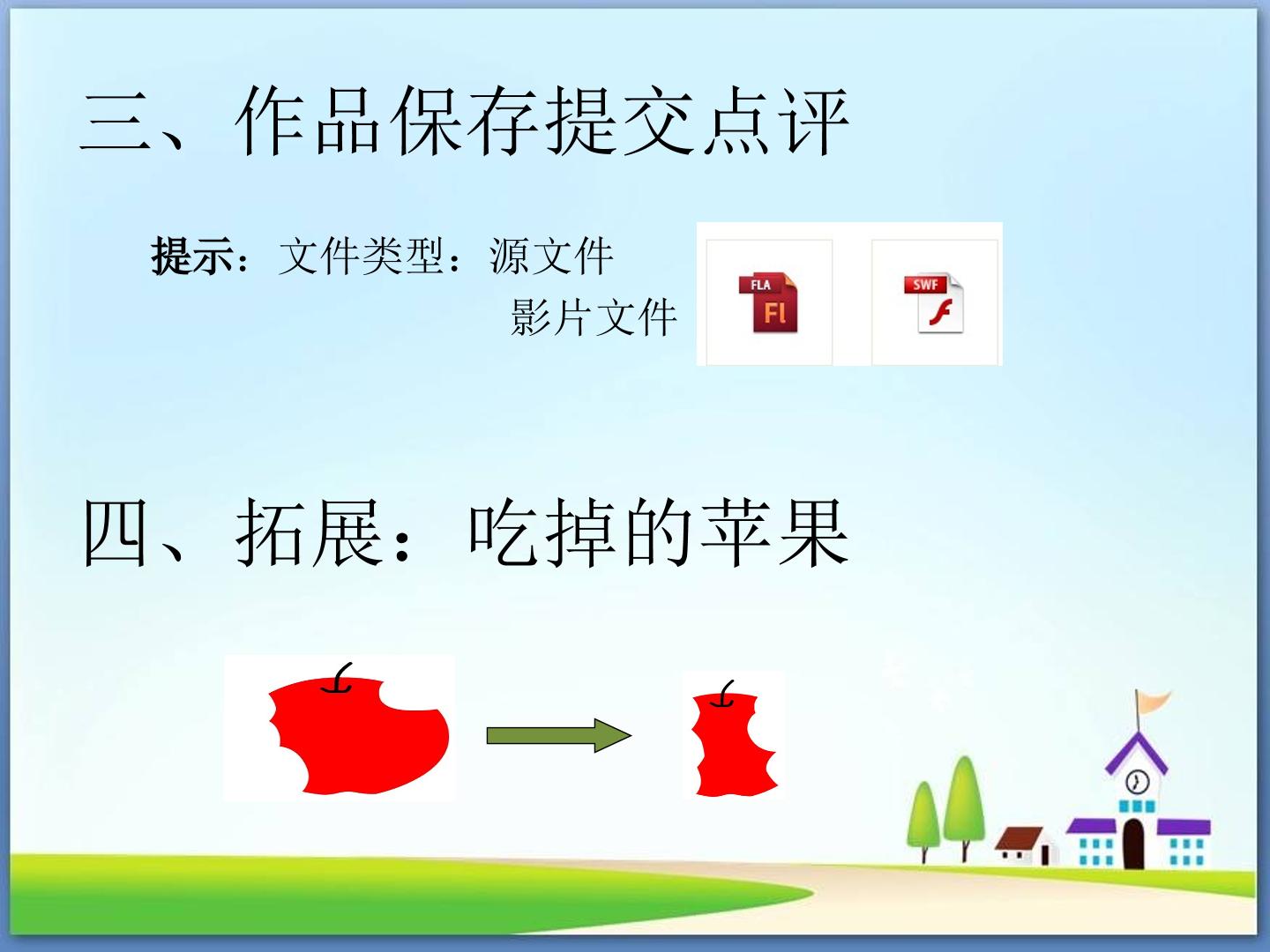 三、作品保存提交点评

提示：文件类型：源文件
影片文件

FLA
Fl

SWF

四、拓展：吃掉的苹果